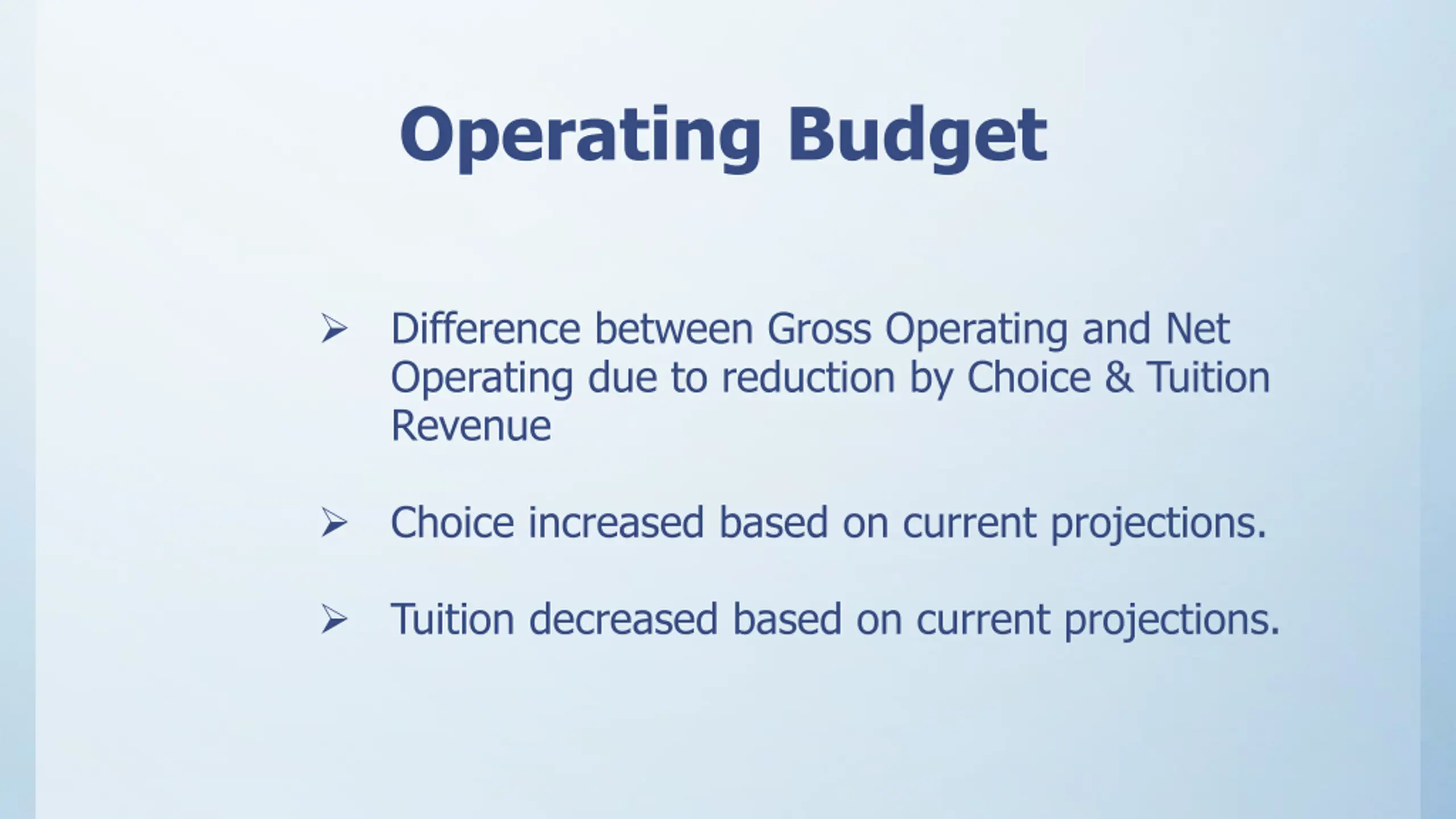 Operating Budget

➢ Difference between Gross Operating and Net Operating due to reduction by Choice & Tuition Revenue

➢ Choice increased based on current projections.

➢ Tuition decreased based on current projections.